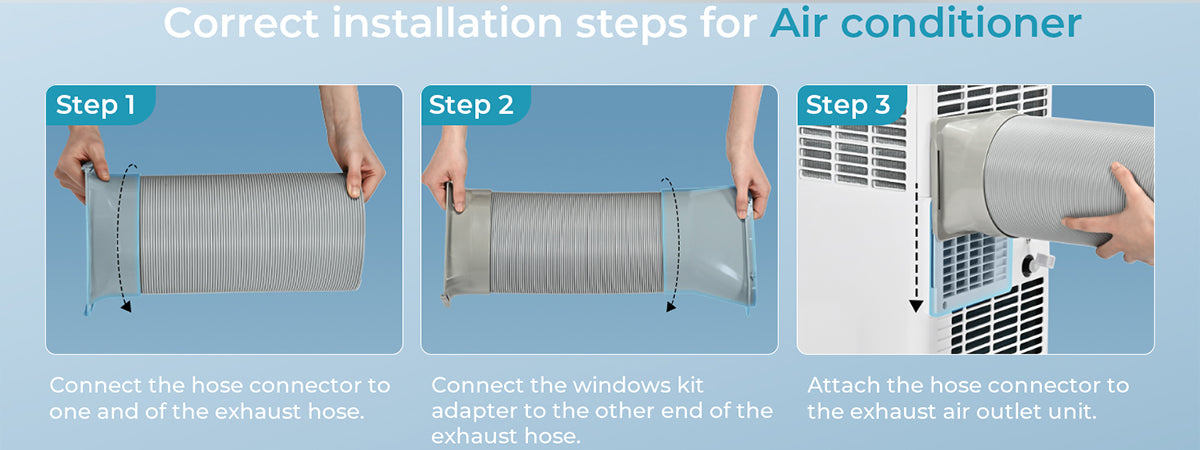 Correct installation steps for Air conditioner

Step 1

Connect the hose connector to one and of the exhaust hose.

Step 2

Connect the windows kit adapter to the other end of the exhaust hose.

Step 3

Attach the hose connector to the exhaust air outlet unit.